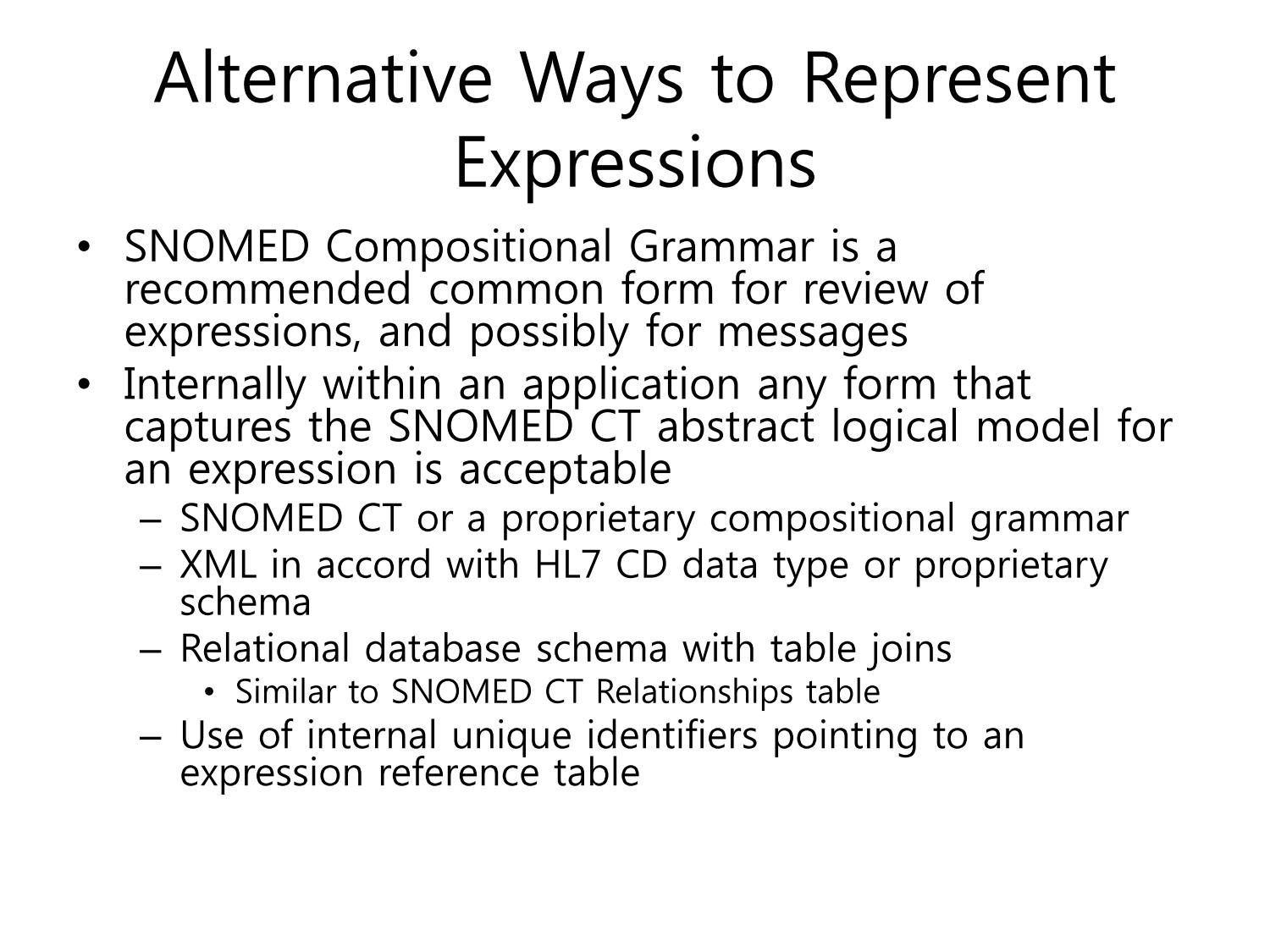 Alternative Ways to Represent Expressions

• SNOMED Compositional Grammar is a recommended common form for review of expressions, and possibly for messages
• Internally within an application any form that captures the SNOMED CT abstract logical model for an expression is acceptable
– SNOMED CT or a proprietary compositional grammar
– XML in accord with HL7 CD data type or proprietary schema
– Relational database schema with table joins
• Similar to SNOMED CT Relationships table
– Use of internal unique identifiers pointing to an expression reference table